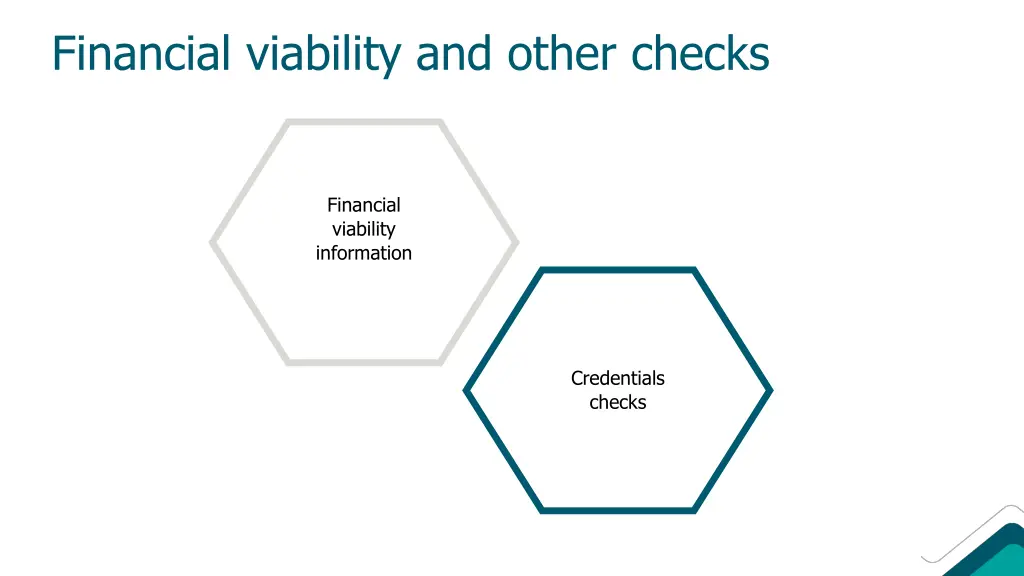 Financial viability and other checks

Financial viability information

Credentials checks